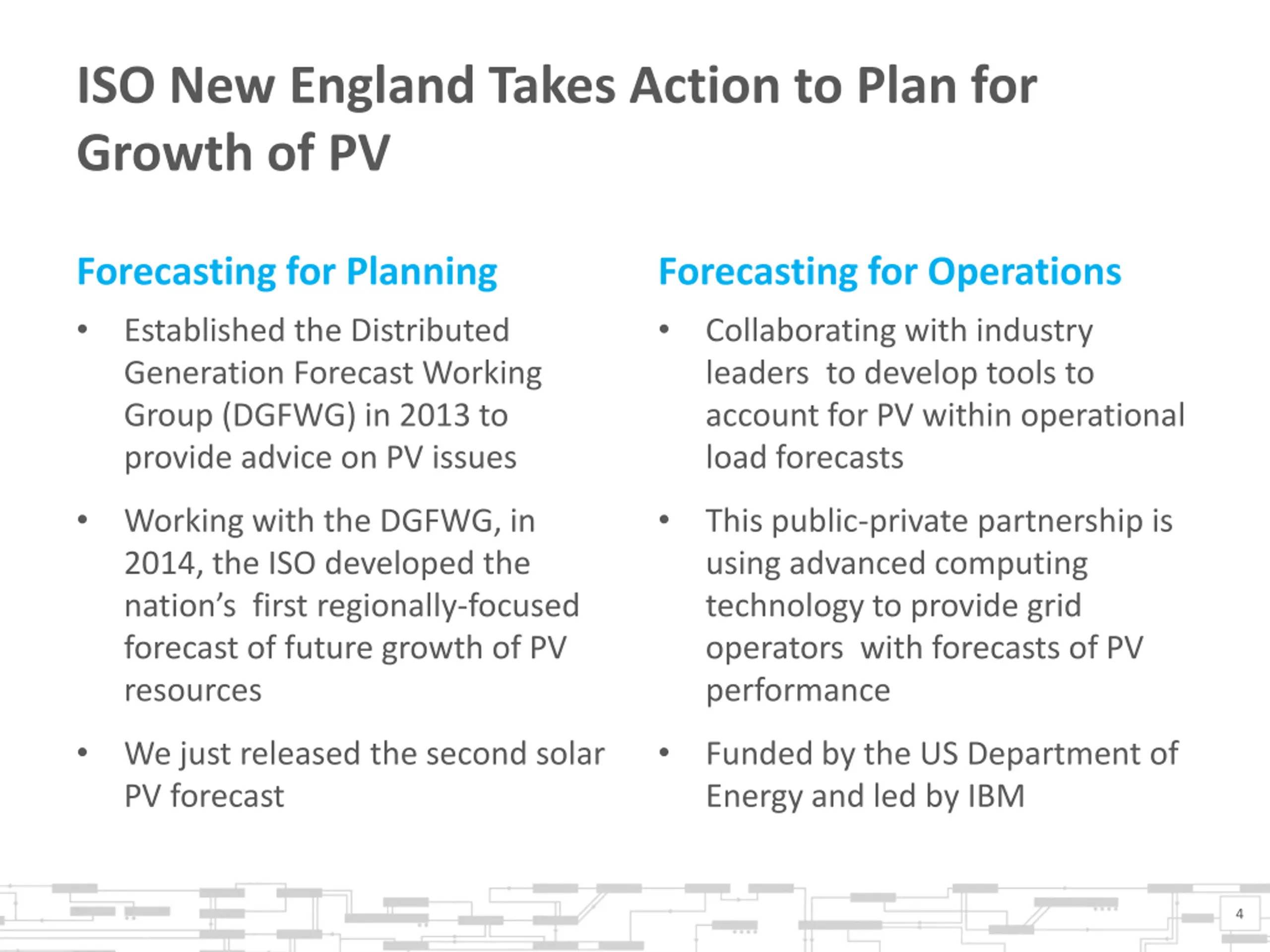 ISO New England Takes Action to Plan for Growth of PV

Forecasting for Planning

• Established the Distributed Generation Forecast Working Group (DGFWG) in 2013 to provide advice on PV issues

• Working with the DGFWG, in 2014, the ISO developed the nation's first regionally-focused forecast of future growth of PV resources

• We just released the second solar PV forecast

Forecasting for Operations

• Collaborating with industry leaders to develop tools to account for PV within operational load forecasts

• This public-private partnership is using advanced computing technology to provide grid operators with forecasts of PV performance

• Funded by the US Department of Energy and led by IBM

4